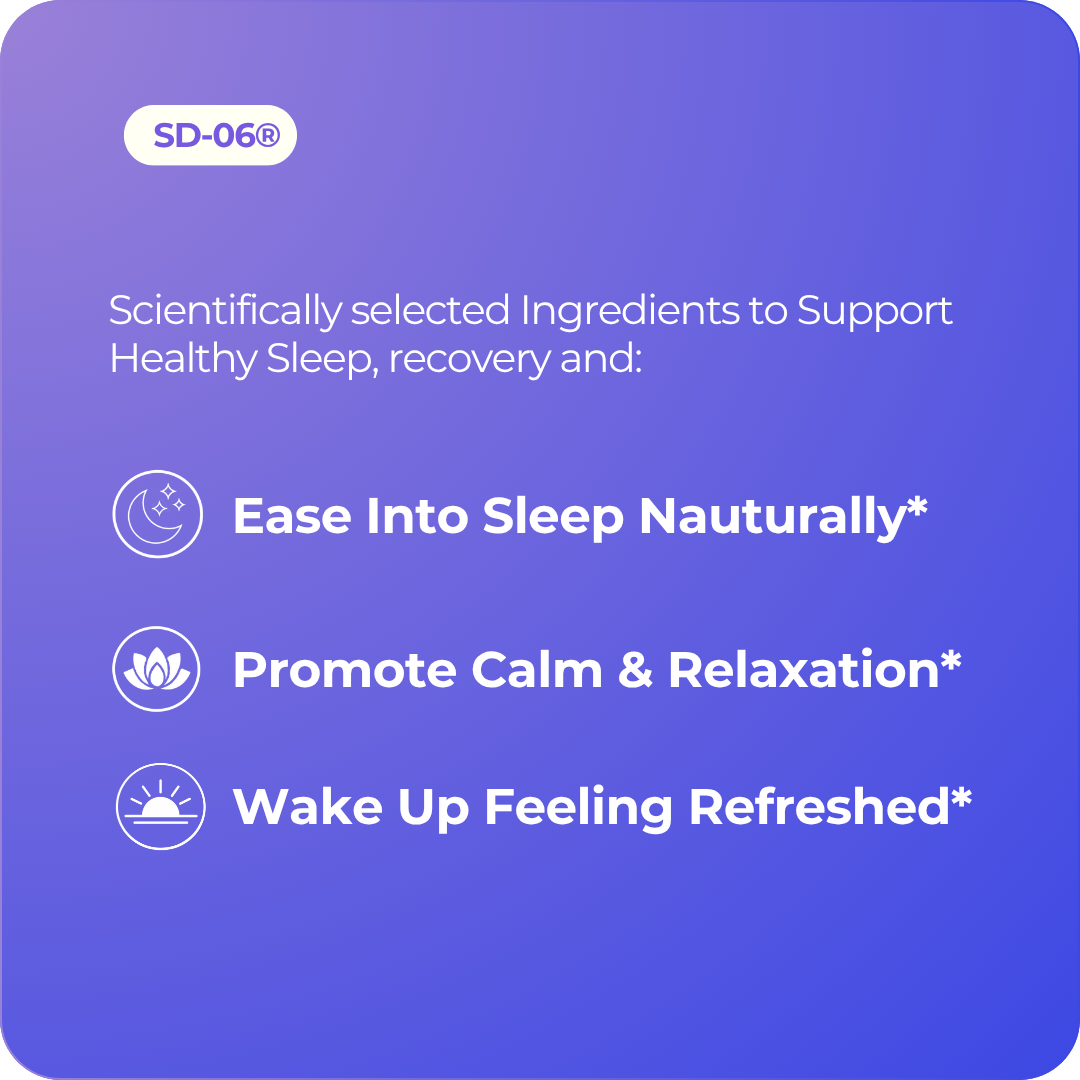 SD-06®

Scientifically selected Ingredients to Support Healthy Sleep, recovery and:

Ease Into Sleep Nauturally*

Promote Calm & Relaxation*

Wake Up Feeling Refreshed*